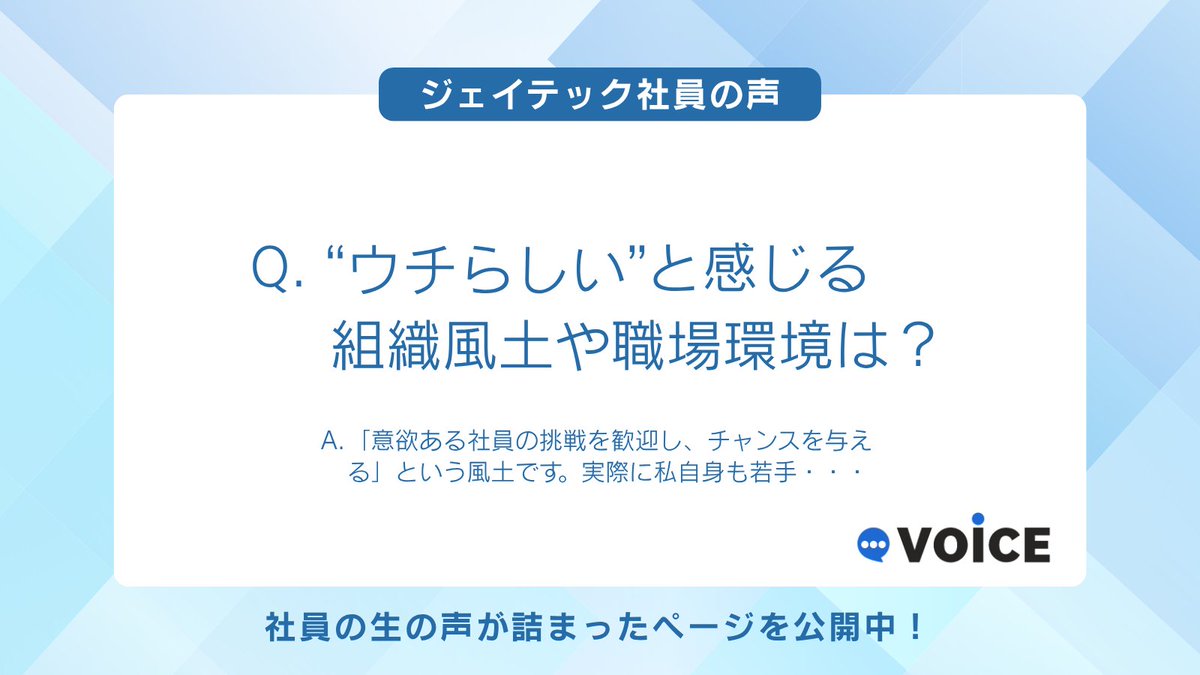 ジェイテック社員の声

Q. “ウチらしい”と感じる組織風土や職場環境は？

A.「意欲ある社員の挑戦を歓迎し、チャンスを与える」という風土です。実際に私自身も若手・・・

VOICE

社員の生の声が詰まったページを公開中！